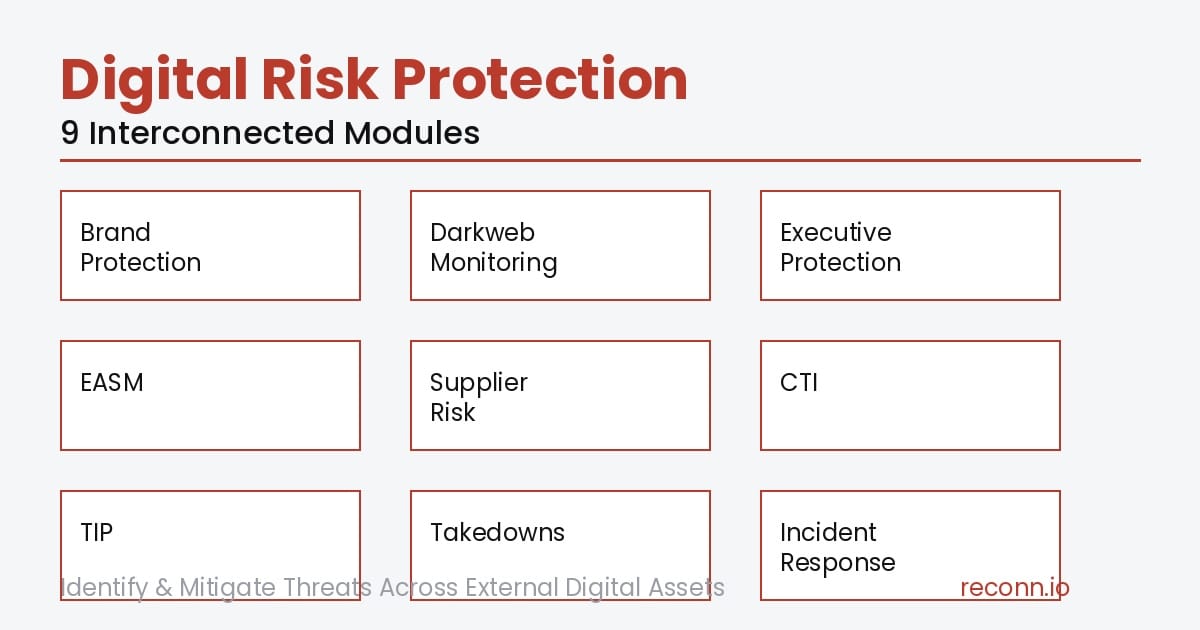 Digital Risk Protection
9 Interconnected Modules

Brand Protection

Darkweb Monitoring

Executive Protection

EASM

Supplier Risk

CTI

TIP

Takedowns

Incident Response

Identify & Mitigate Threats Across External Digital Assets

reconn.io